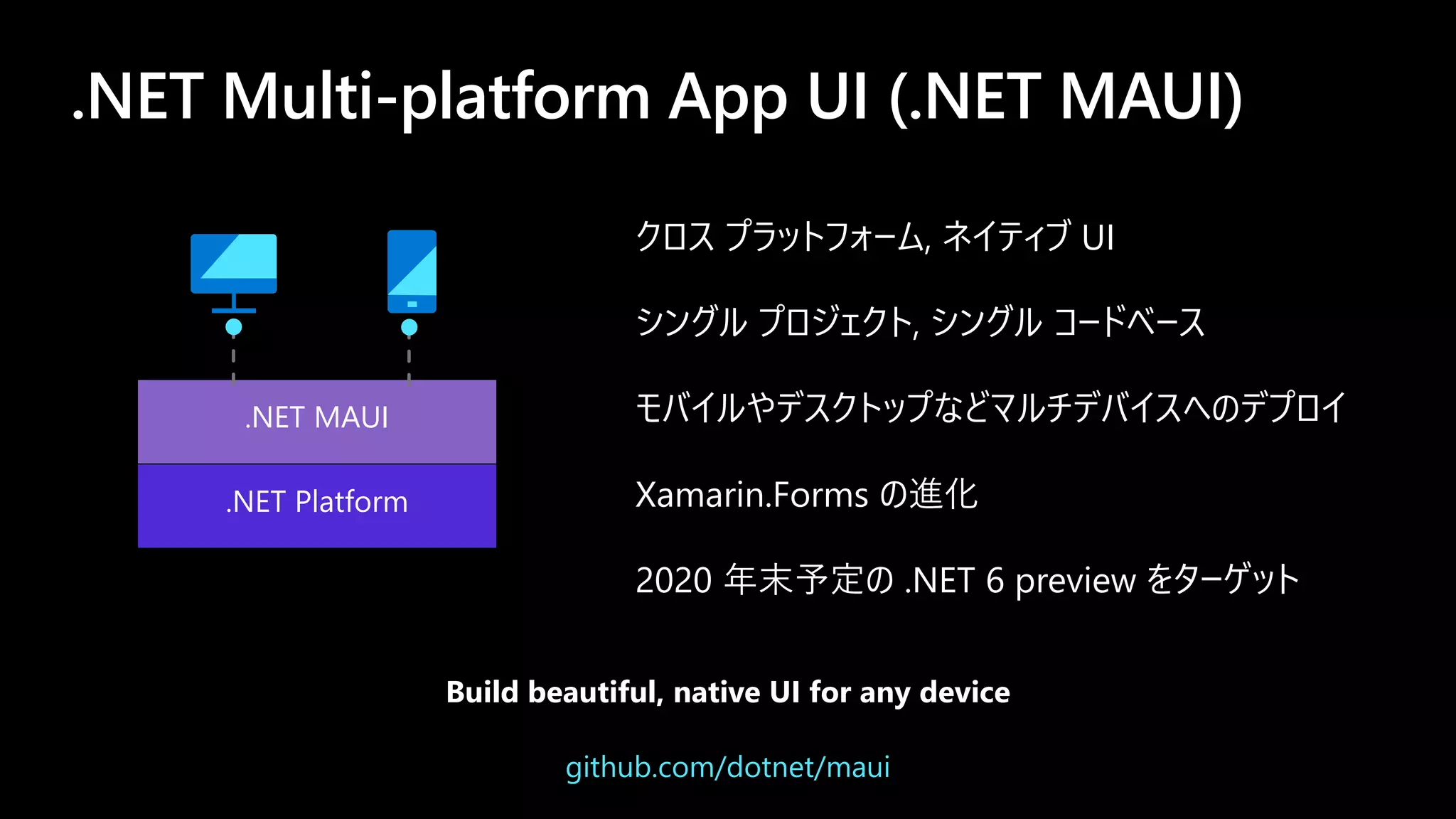 .NET Multi-platform App UI (.NET MAUI)

.NET MAUI

.NET Platform

クロス プラットフォーム, ネイティブ UI

シングル プロジェクト, シングル コードベース

モバイルやデスクトップなどマルチデバイスへのデプロイ

Xamarin.Forms の進化

2020 年末予定の .NET 6 preview をターゲット

Build beautiful, native UI for any device

github.com/dotnet/maui